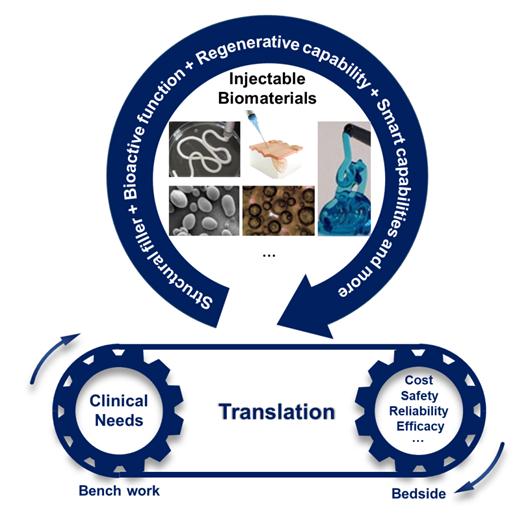 Structural filler + Bioactive function + Regenerative capability + Smart capabilities and more

Injectable Biomaterials

...

Clinical Needs

Translation

Cost
Safety
Reliability
Efficacy
...

Bench work

Bedside